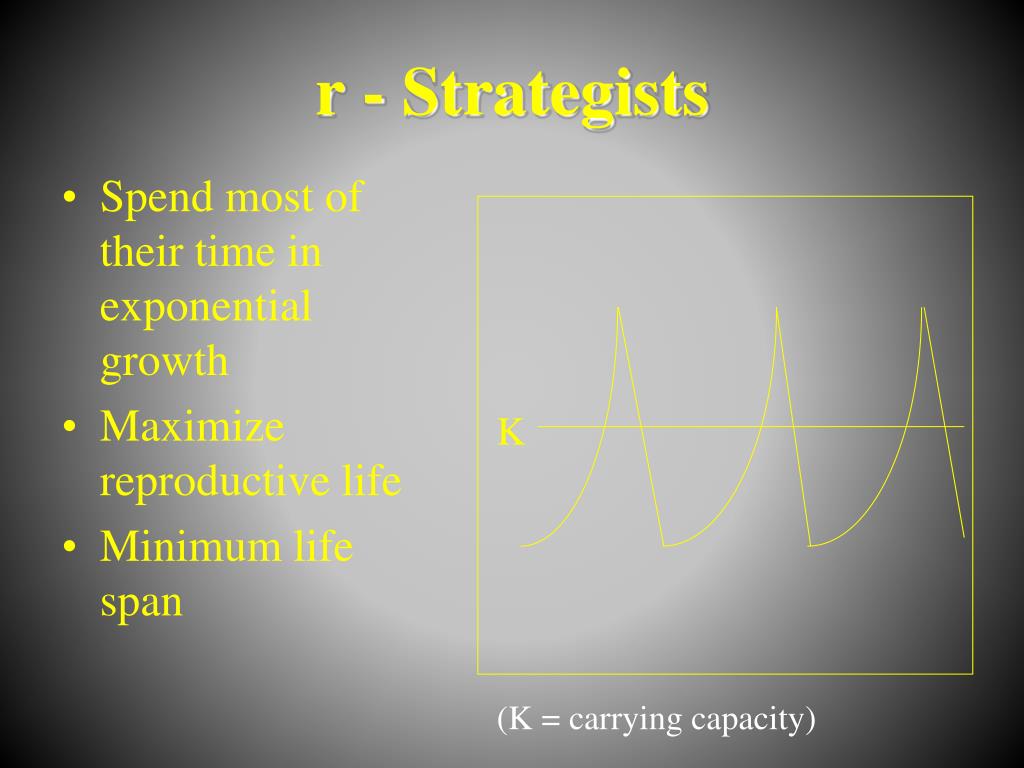 r - Strategists

• Spend most of their time in exponential growth
• Maximize reproductive life
• Minimum life span

K

(K = carrying capacity)